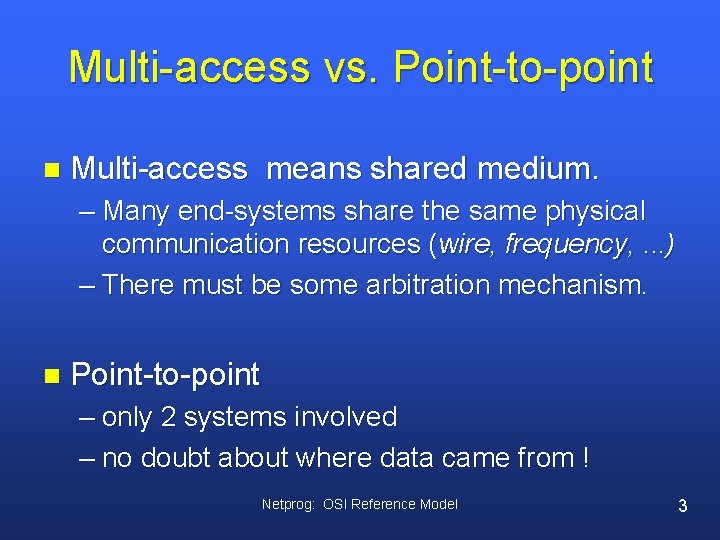 Multi-access vs. Point-to-point

Multi-access means shared medium.

– Many end-systems share the same physical communication resources (wire, frequency, ...)

– There must be some arbitration mechanism.

Point-to-point

– only 2 systems involved

– no doubt about where data came from !

Netprog: OSI Reference Model

3